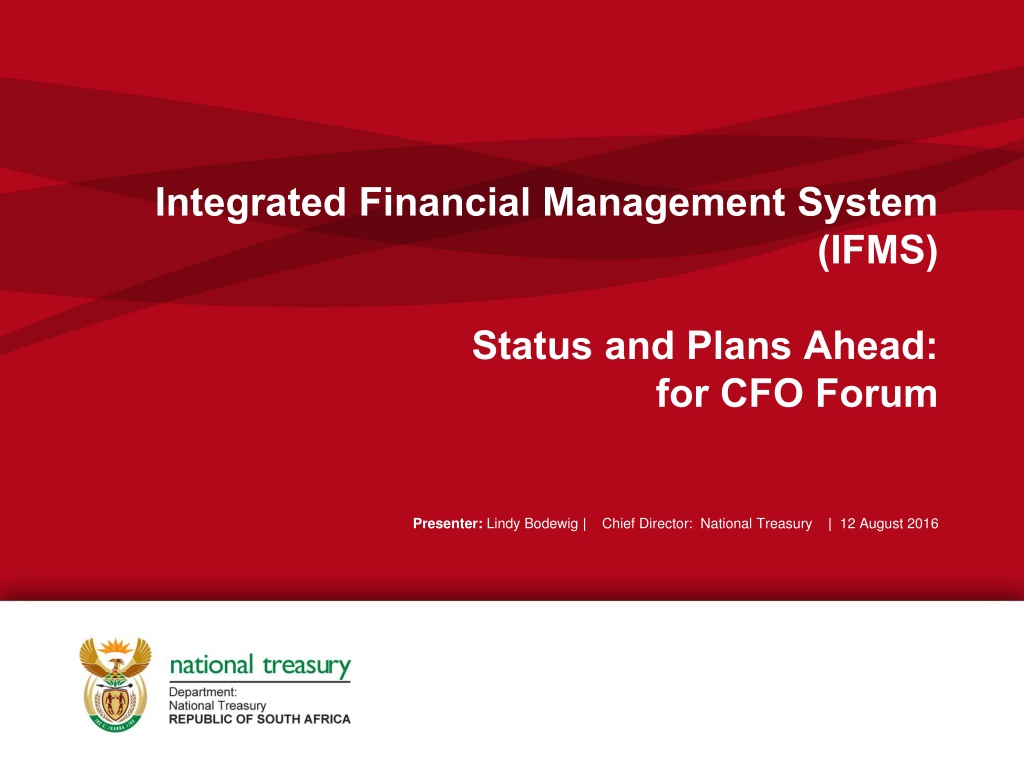 Integrated Financial Management System (IFMS)

Status and Plans Ahead: for CFO Forum

Presenter: Lindy Bodewig | Chief Director: National Treasury | 12 August 2016

national treasury
Department:
National Treasury
REPUBLIC OF SOUTH AFRICA